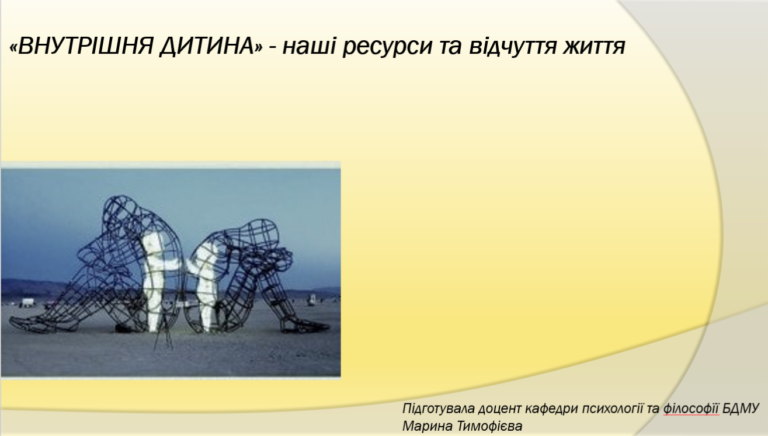 «ВНУТРІШНЯ ДИТИНА» - наші ресурси та відчуття життя

Підготувала доцент кафедри психології та філософії БДМУ Марина Тимофієва